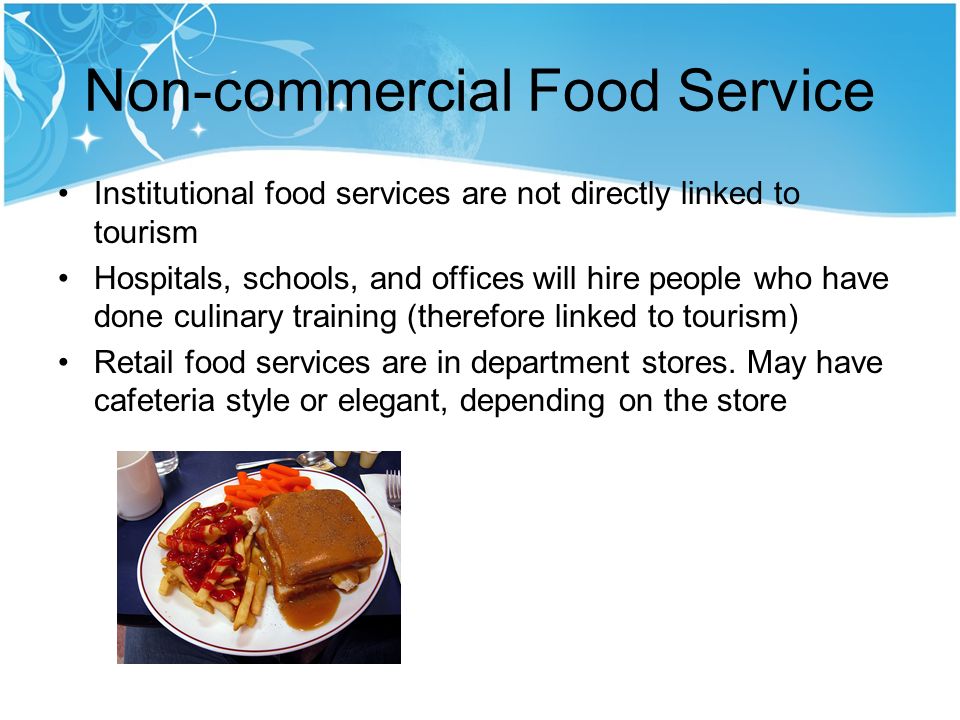 Non-commercial Food Service

• Institutional food services are not directly linked to tourism
• Hospitals, schools, and offices will hire people who have done culinary training (therefore linked to tourism)
• Retail food services are in department stores. May have cafeteria style or elegant, depending on the store